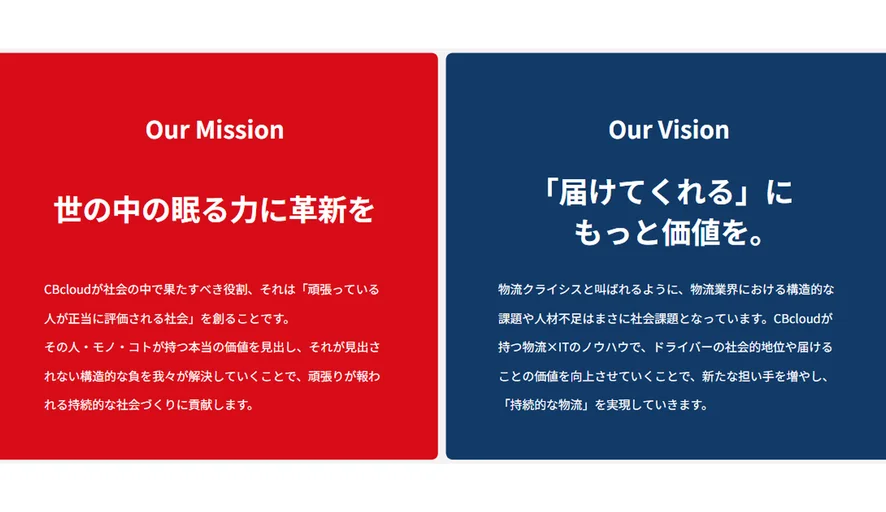 Our Mission

世の中の眠る力に革新を

CBcloudが社会の中で果たすべき役割、それは「頑張っている人が正当に評価される社会」を創ることです。
その人・モノ・コトが持つ本当の価値を見出し、それが見出されない構造的な負を我々が解決していくことで、頑張りが報われる持続的な社会づくりに貢献します。

Our Vision

「届けてくれる」にもっと価値を。

物流クライシスと叫ばれるように、物流業界における構造的な課題や人材不足はまさに社会課題となっています。CBcloudが持つ物流×ITのノウハウで、ドライバーの社会的地位や届けることの価値を向上させていくことで、新たな担い手を増やし、「持続的な物流」を実現していきます。